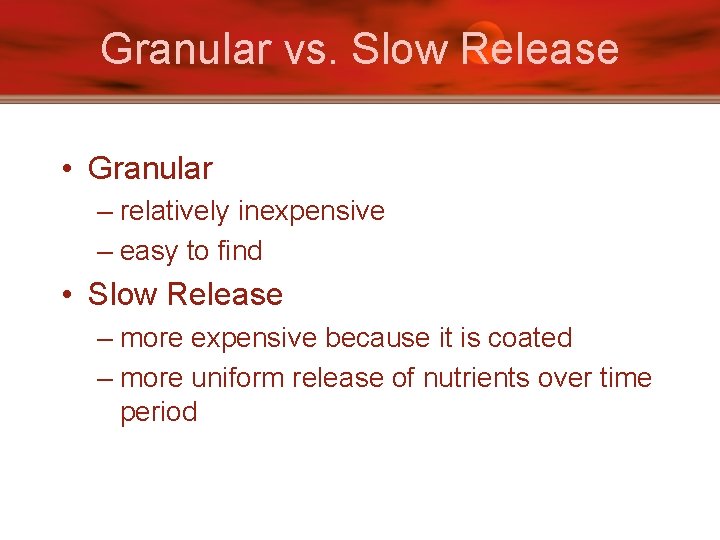 Granular vs. Slow Release

• Granular
– relatively inexpensive
– easy to find
• Slow Release
– more expensive because it is coated
– more uniform release of nutrients over time period